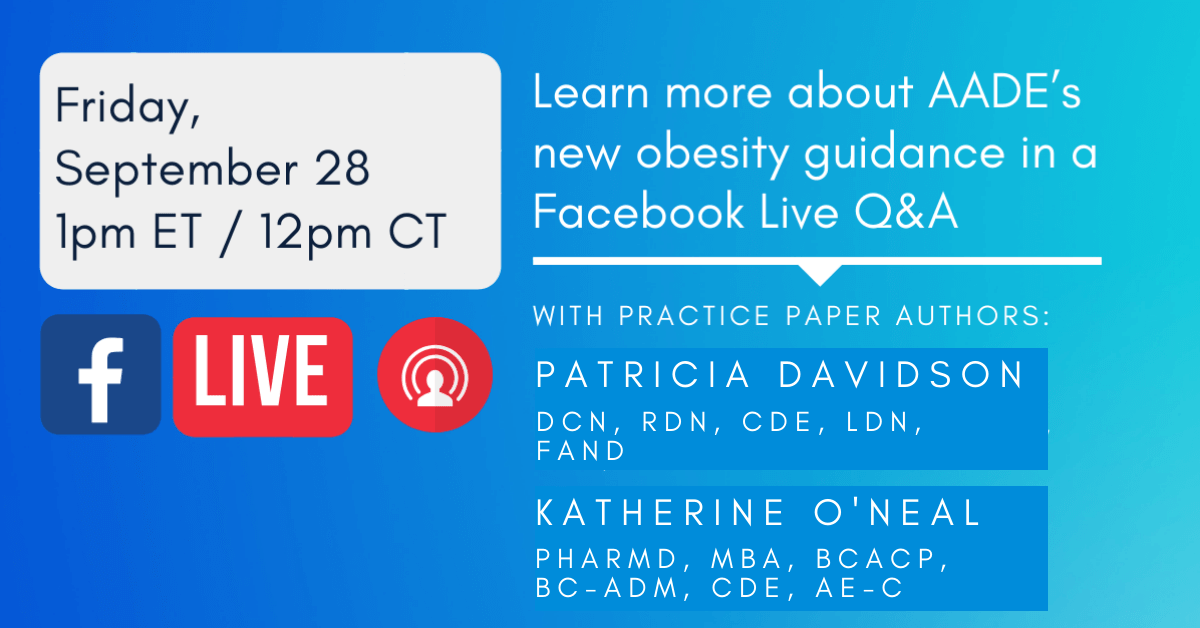 Friday,
September 28
1pm ET / 12pm CT

f LIVE

Learn more about AADE's new obesity guidance in a Facebook Live Q&A

WITH PRACTICE PAPER AUTHORS:

PATRICIA DAVIDSON
DCN, RDN, CDE, LDN, FAND

KATHERINE O'NEAL
PHARMD, MBA, BCACP, BC-ADM, CDE, AE-C